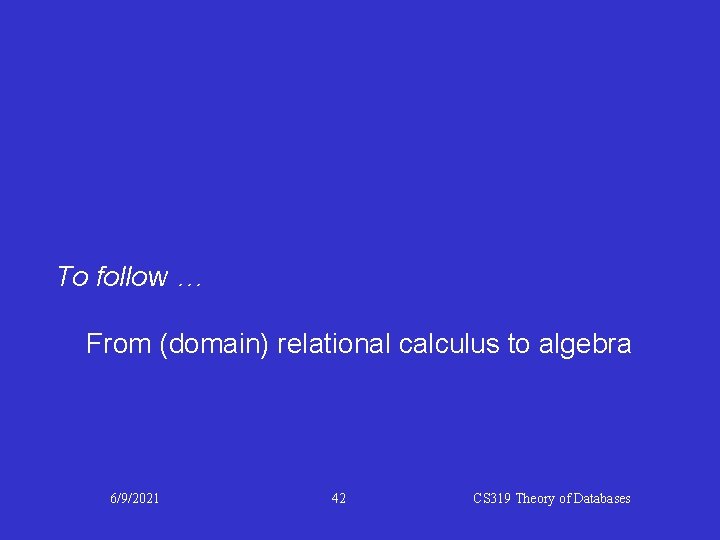 To follow …

From (domain) relational calculus to algebra

6/9/2021 42 CS319 Theory of Databases